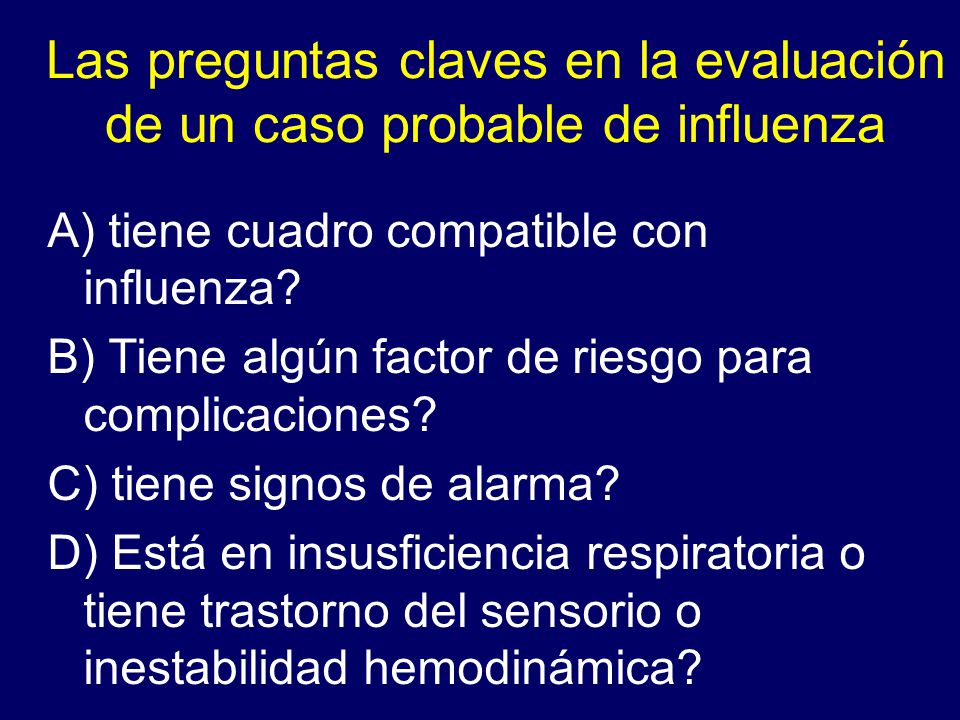 Las preguntas claves en la evaluación de un caso probable de influenza

A) tiene cuadro compatible con influenza?

B) Tiene algún factor de riesgo para complicaciones?

C) tiene signos de alarma?

D) Está en insusficiencia respiratoria o tiene trastorno del sensorio o inestabilidad hemodinámica?